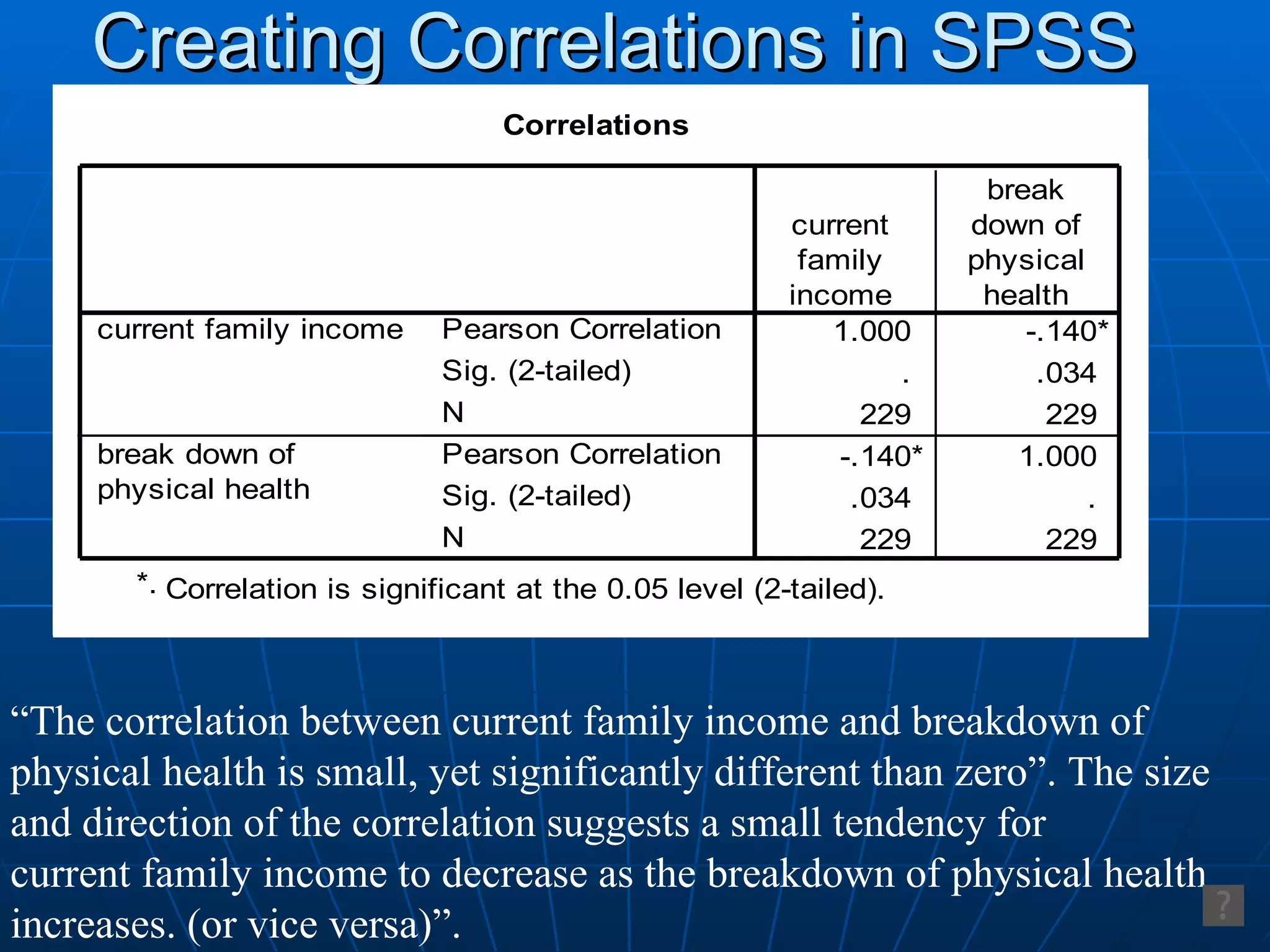 Creating Correlations in SPSS

Correlations

| | | current family income | break down of physical health |
|---|---|---|---|
| current family income | Pearson Correlation | 1.000 | -.140* |
| | Sig. (2-tailed) | . | .034 |
| | N | 229 | 229 |
| break down of physical health | Pearson Correlation | -.140* | 1.000 |
| | Sig. (2-tailed) | .034 | . |
| | N | 229 | 229 |

*. Correlation is significant at the 0.05 level (2-tailed).

“The correlation between current family income and breakdown of physical health is small, yet significantly different than zero”. The size and direction of the correlation suggests a small tendency for current family income to decrease as the breakdown of physical health increases. (or vice versa)”.

?